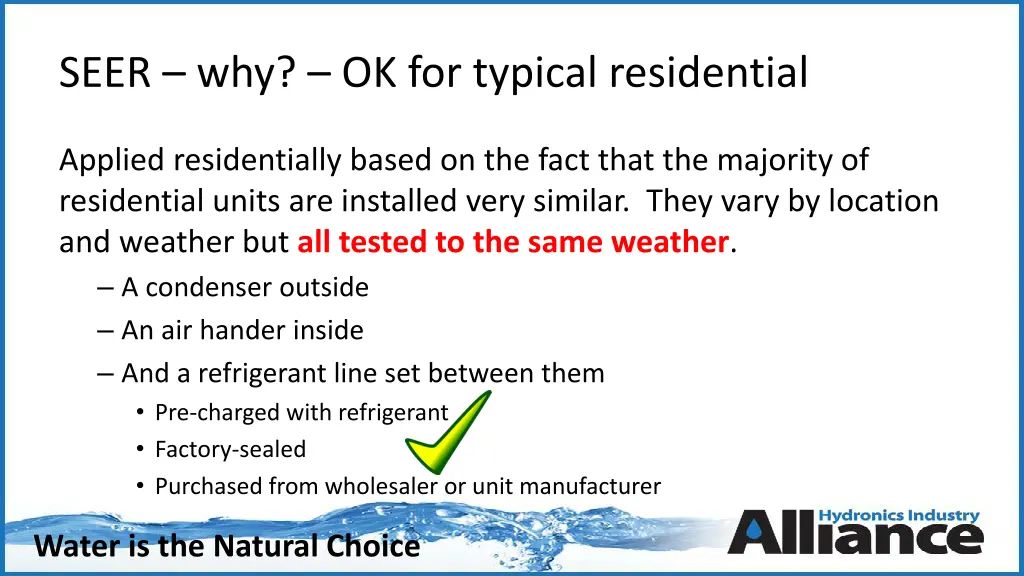 SEER – why? – OK for typical residential

Applied residentially based on the fact that the majority of residential units are installed very similar. They vary by location and weather but all tested to the same weather.

– A condenser outside
– An air hander inside
– And a refrigerant line set between them
• Pre-charged with refrigerant
• Factory-sealed
• Purchased from wholesaler or unit manufacturer

Water is the Natural Choice

Hydronics Industry Alliance